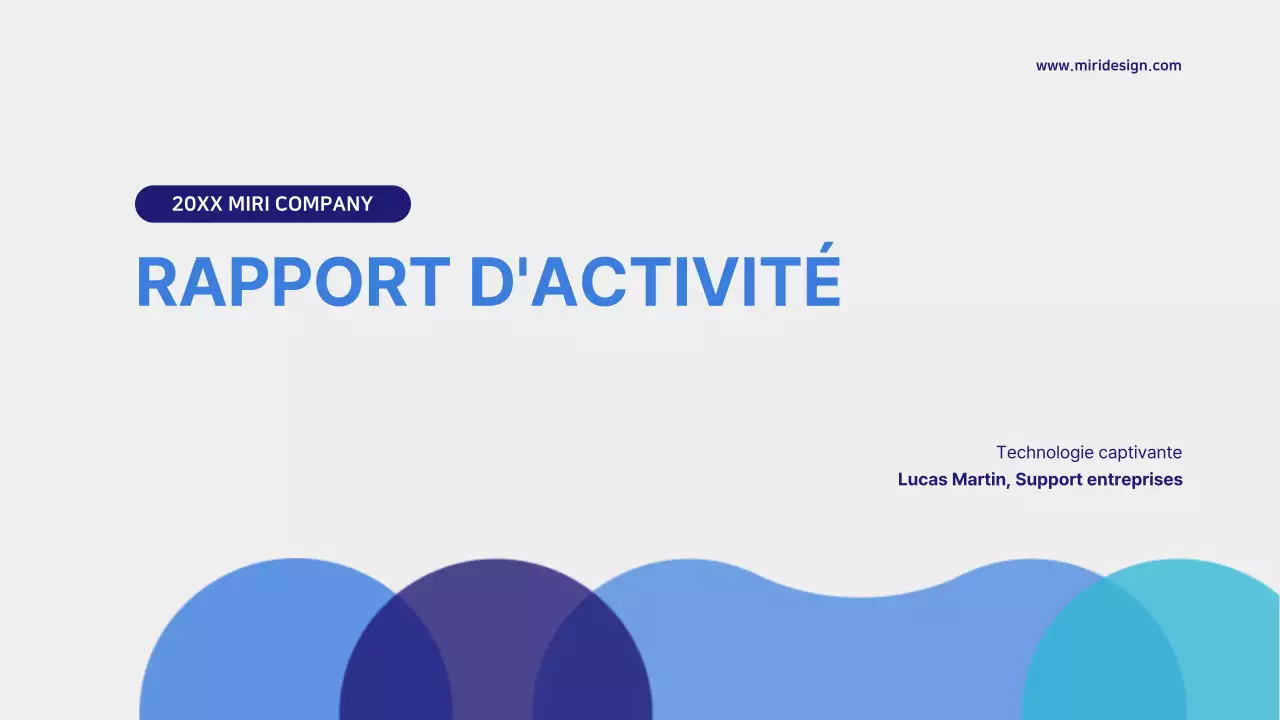 www.miridesign.com

20XX MIRI COMPANY

RAPPORT D'ACTIVITÉ

Technologie captivante

Lucas Martin, Support entreprises